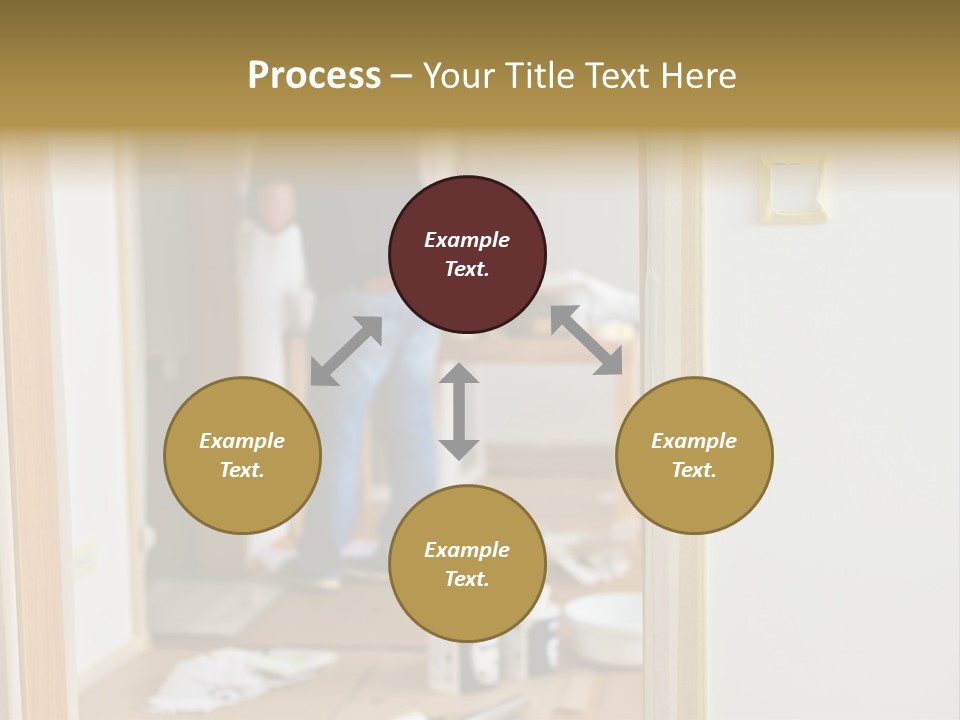 Process – Your Title Text Here

Example Text.

Example Text.

Example Text.

Example Text.